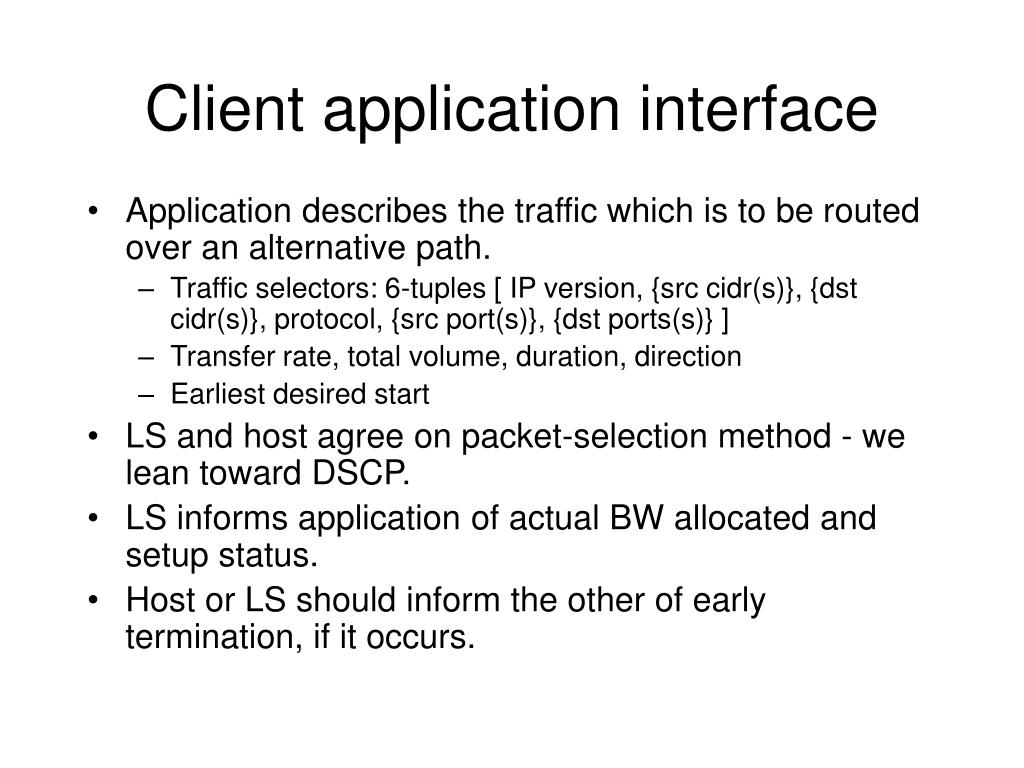 Client application interface

• Application describes the traffic which is to be routed over an alternative path.
– Traffic selectors: 6-tuples [ IP version, {src cidr(s)}, {dst cidr(s)}, protocol, {src port(s)}, {dst ports(s)} ]
– Transfer rate, total volume, duration, direction
– Earliest desired start
• LS and host agree on packet-selection method - we lean toward DSCP.
• LS informs application of actual BW allocated and setup status.
• Host or LS should inform the other of early termination, if it occurs.